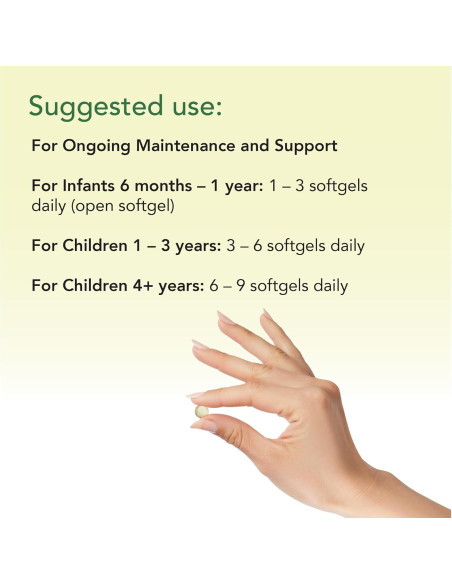 Suggested use:

For Ongoing Maintenance and Support

For Infants 6 months – 1 year: 1 – 3 softgels daily (open softgel)

For Children 1 – 3 years: 3 – 6 softgels daily

For Children 4+ years: 6 – 9 softgels daily